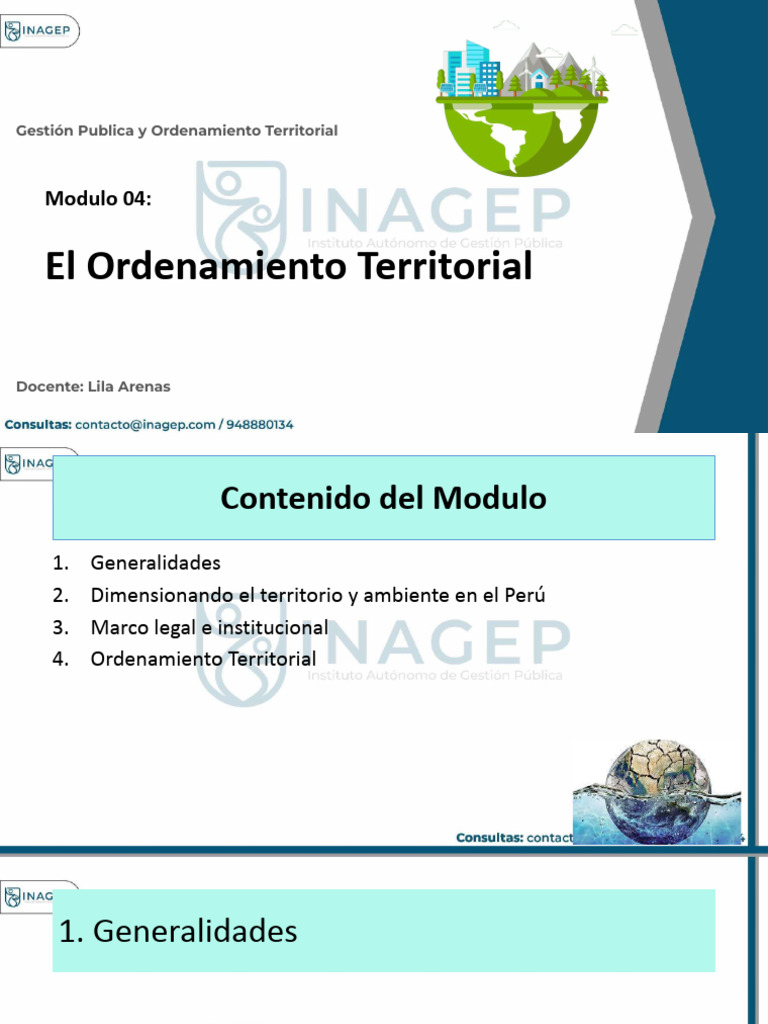 INAGEP

Gestión Publica y Ordenamiento Territorial

Modulo 04:

INAGEP
Instituto Autónomo de Gestión Pública

El Ordenamiento Territorial

Docente: Lila Arenas

Consultas: contacto@inagep.com / 948880134

INAG

Contenido del Modulo

1. Generalidades
2. Dimensionando el territorio y ambiente en el Perú
3. Marco legal e institucional
4. Ordenamiento Territorial

INAGEP
Instituto Autónomo de Gestión Pública

Consultas: contact

INAG

1. Generalidades